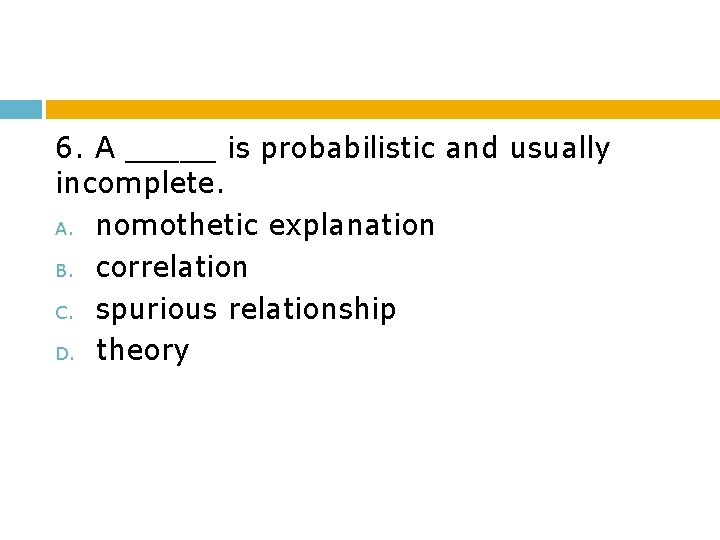 6. A _____ is probabilistic and usually incomplete.

A. nomothetic explanation
B. correlation
C. spurious relationship
D. theory